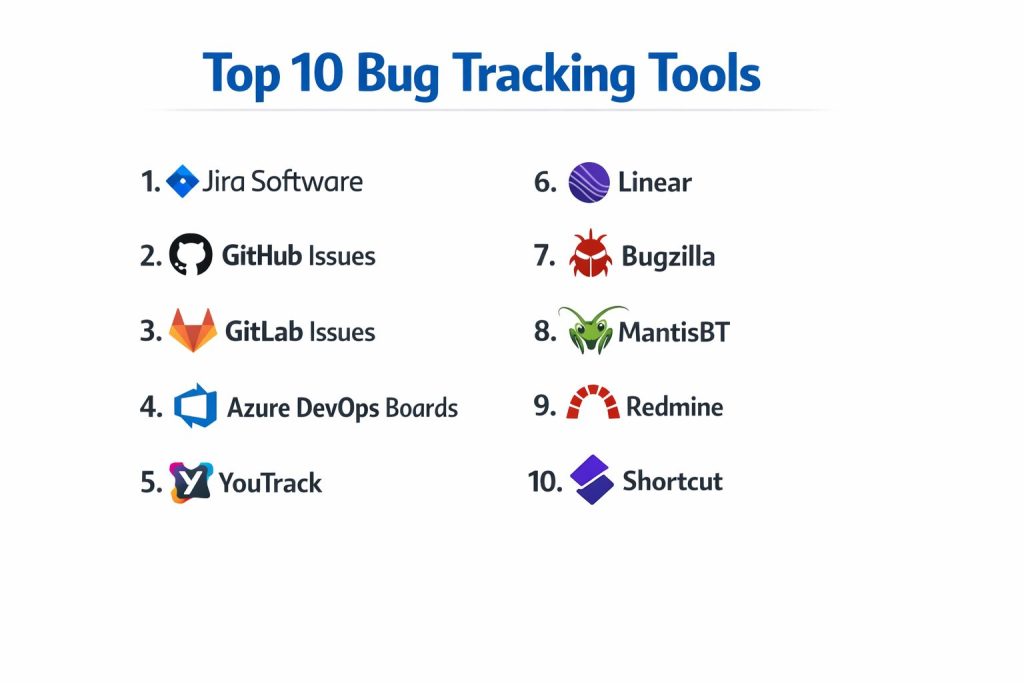 Top 10 Bug Tracking Tools

1. Jira Software

2. GitHub Issues

3. GitLab Issues

4. Azure DevOps Boards

5. YouTrack

6. Linear

7. Bugzilla

8. MantisBT

9. Redmine

10. Shortcut